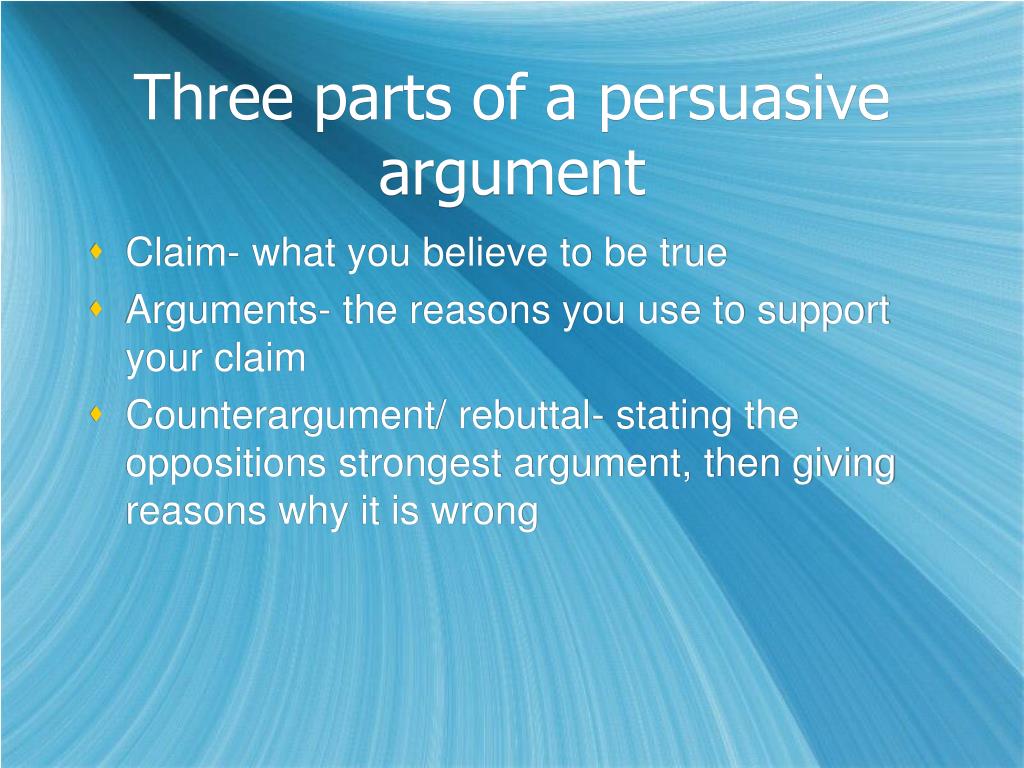 Three parts of a persuasive argument

Claim- what you believe to be true

Arguments- the reasons you use to support your claim

Counterargument/ rebuttal- stating the oppositions strongest argument, then giving reasons why it is wrong